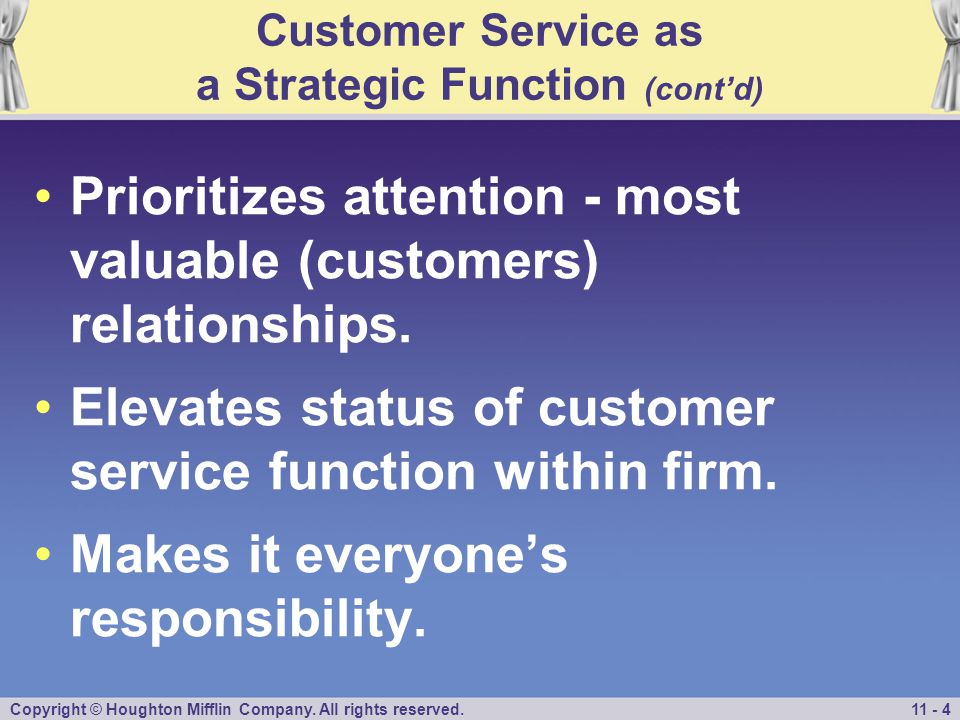 Customer Service as a Strategic Function (cont'd)

• Prioritizes attention - most valuable (customers) relationships.

• Elevates status of customer service function within firm.

• Makes it everyone's responsibility.

Copyright © Houghton Mifflin Company. All rights reserved.

11 - 4